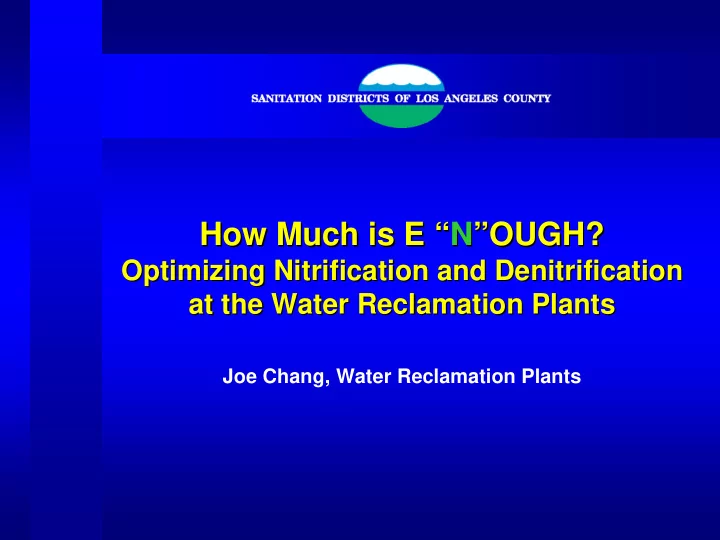 SANITATION DISTRICTS OF LOS ANGELES COUNTY

How Much is E “N”OUGH?
Optimizing Nitrification and Denitrification at the Water Reclamation Plants

Joe Chang, Water Reclamation Plants